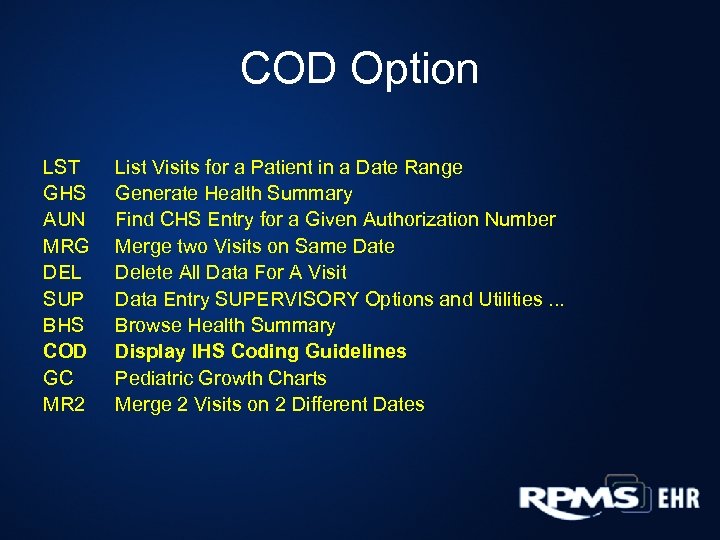 COD Option

LST List Visits for a Patient in a Date Range
GHS Generate Health Summary
AUN Find CHS Entry for a Given Authorization Number
MRG Merge two Visits on Same Date
DEL Delete All Data For A Visit
SUP Data Entry SUPERVISORY Options and Utilities ...
BHS Browse Health Summary
COD Display IHS Coding Guidelines
GC Pediatric Growth Charts
MR2 Merge 2 Visits on 2 Different Dates

RPMS EHR